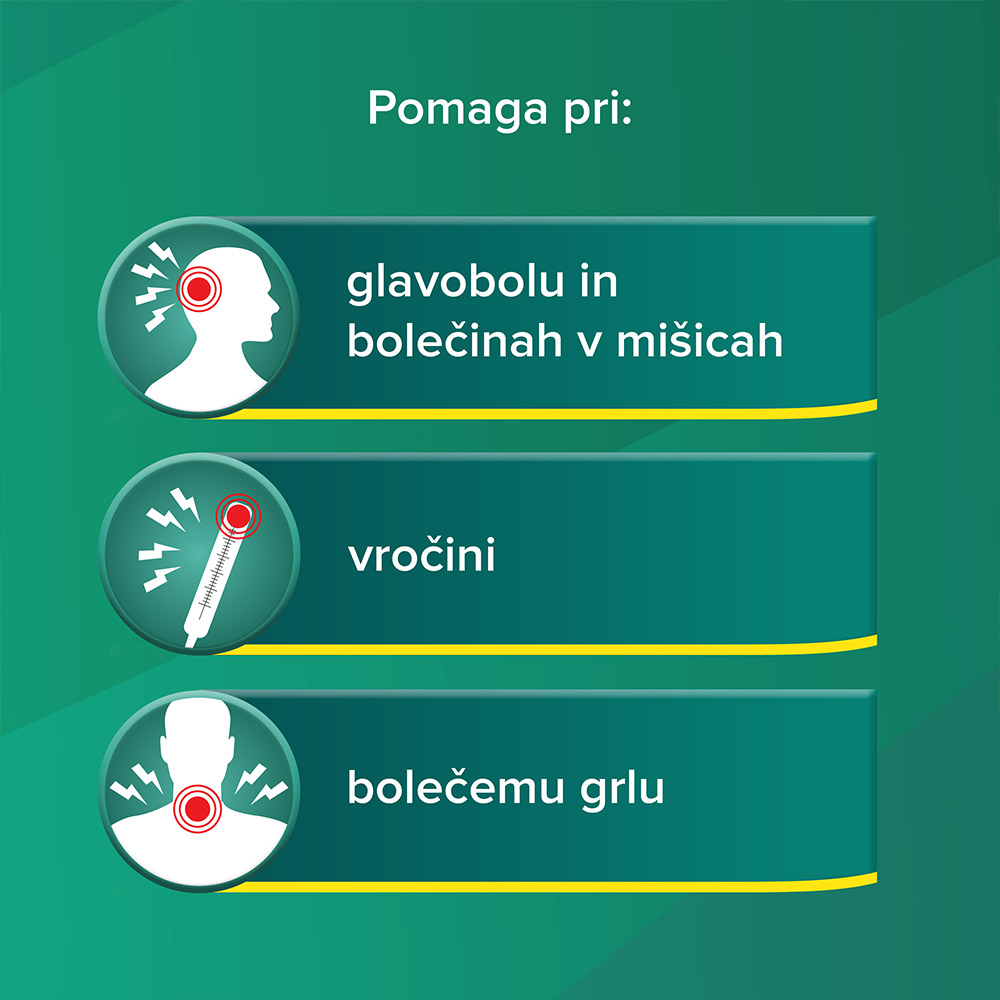 Pomaga pri:

glavobolu in bolečinah v mišicah

vročini

bolečemu grlu